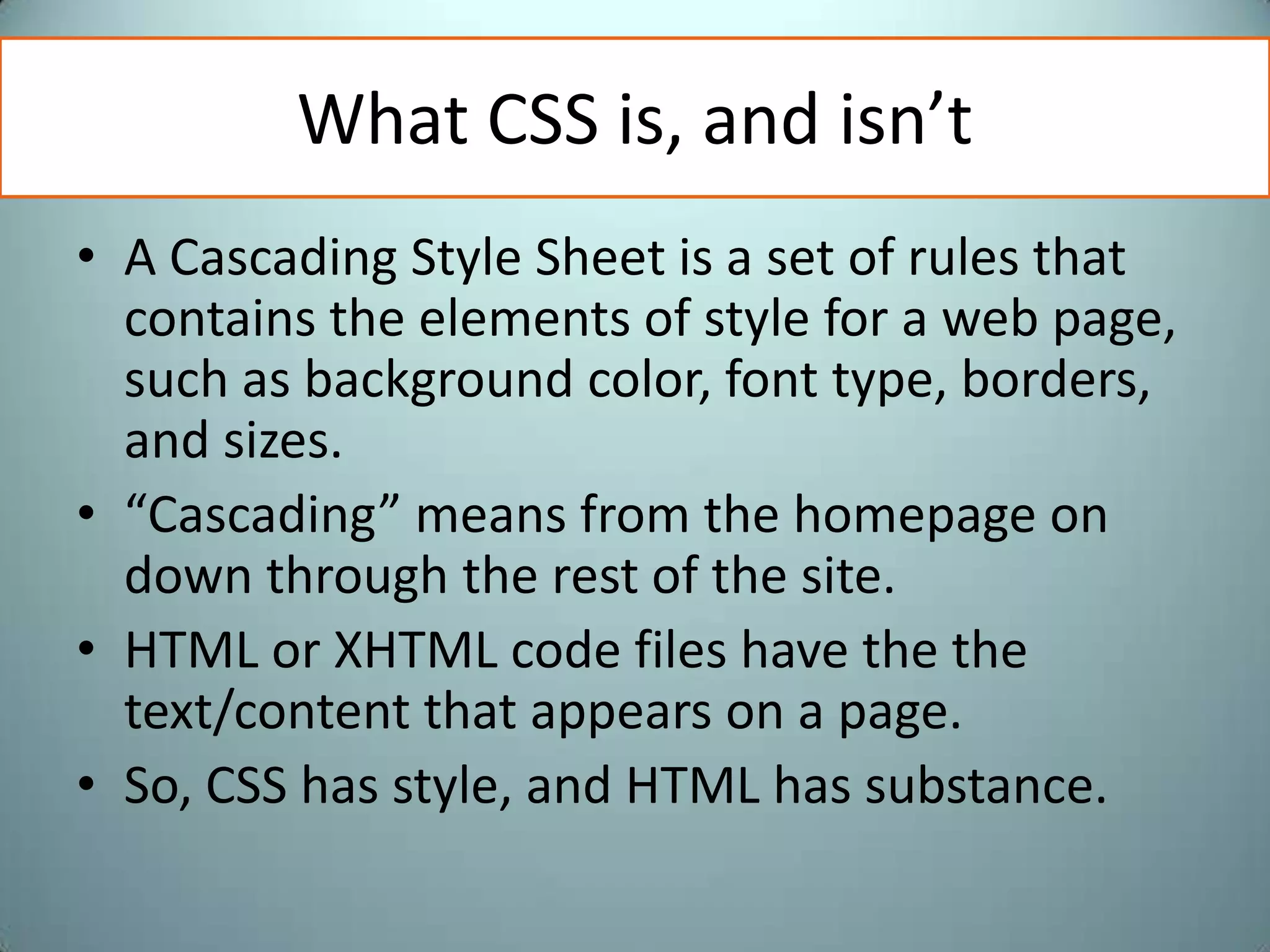 What CSS is, and isn’t

• A Cascading Style Sheet is a set of rules that contains the elements of style for a web page, such as background color, font type, borders, and sizes.
• “Cascading” means from the homepage on down through the rest of the site.
• HTML or XHTML code files have the the text/content that appears on a page.
• So, CSS has style, and HTML has substance.